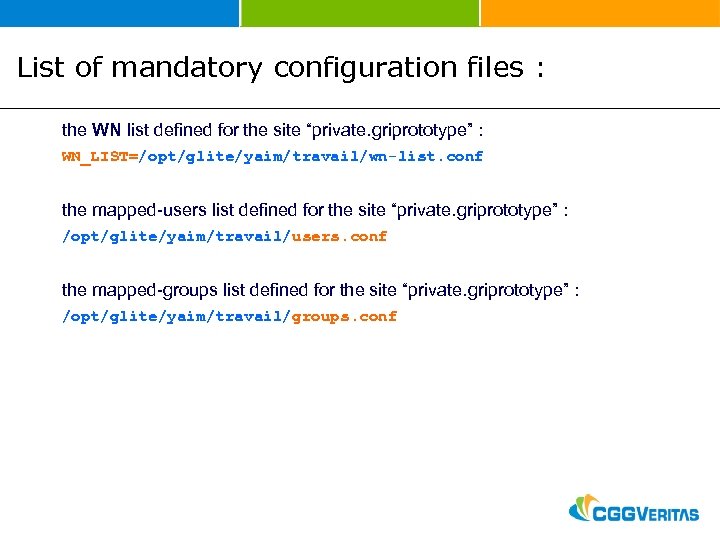 List of mandatory configuration files :

the WN list defined for the site “private.griprototype” :
WN_LIST=/opt/glite/yaim/travail/wn-list.conf

the mapped-users list defined for the site “private.griprototype” :
/opt/glite/yaim/travail/users.conf

the mapped-groups list defined for the site “private.griprototype” :
/opt/glite/yaim/travail/groups.conf

CGGVERITAS